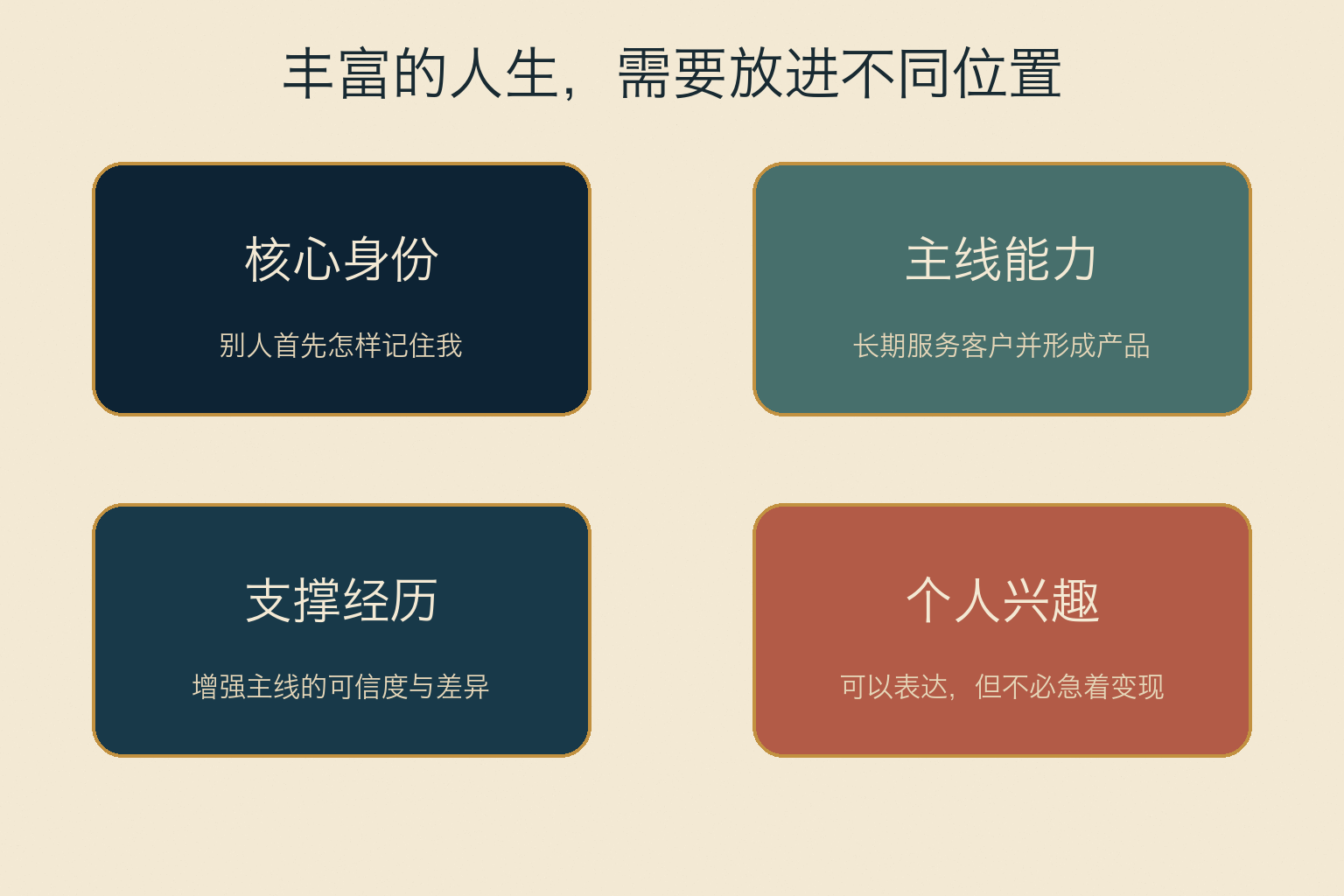 丰富的人生，需要放进不同位置

核心身份

别人首先怎样记住我

主线能力

长期服务客户并形成产品

支撑经历

增强主线的可信度与差异

个人兴趣

可以表达，但不必急着变现